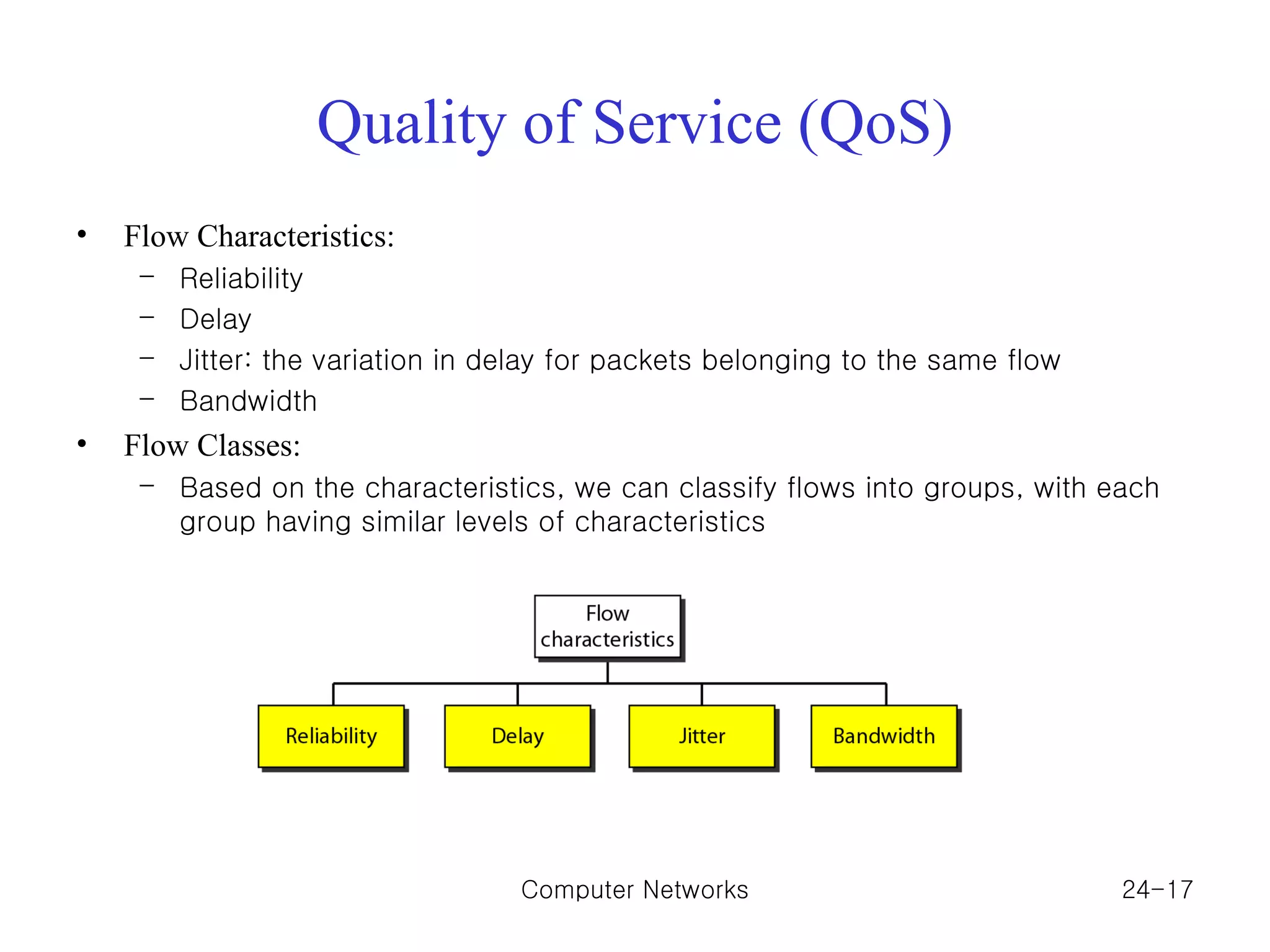 Quality of Service (QoS)

• Flow Characteristics:
  – Reliability
  – Delay
  – Jitter: the variation in delay for packets belonging to the same flow
  – Bandwidth
• Flow Classes:
  – Based on the characteristics, we can classify flows into groups, with each group having similar levels of characteristics

Flow characteristics

Reliability

Delay

Jitter

Bandwidth

Computer Networks

24-17